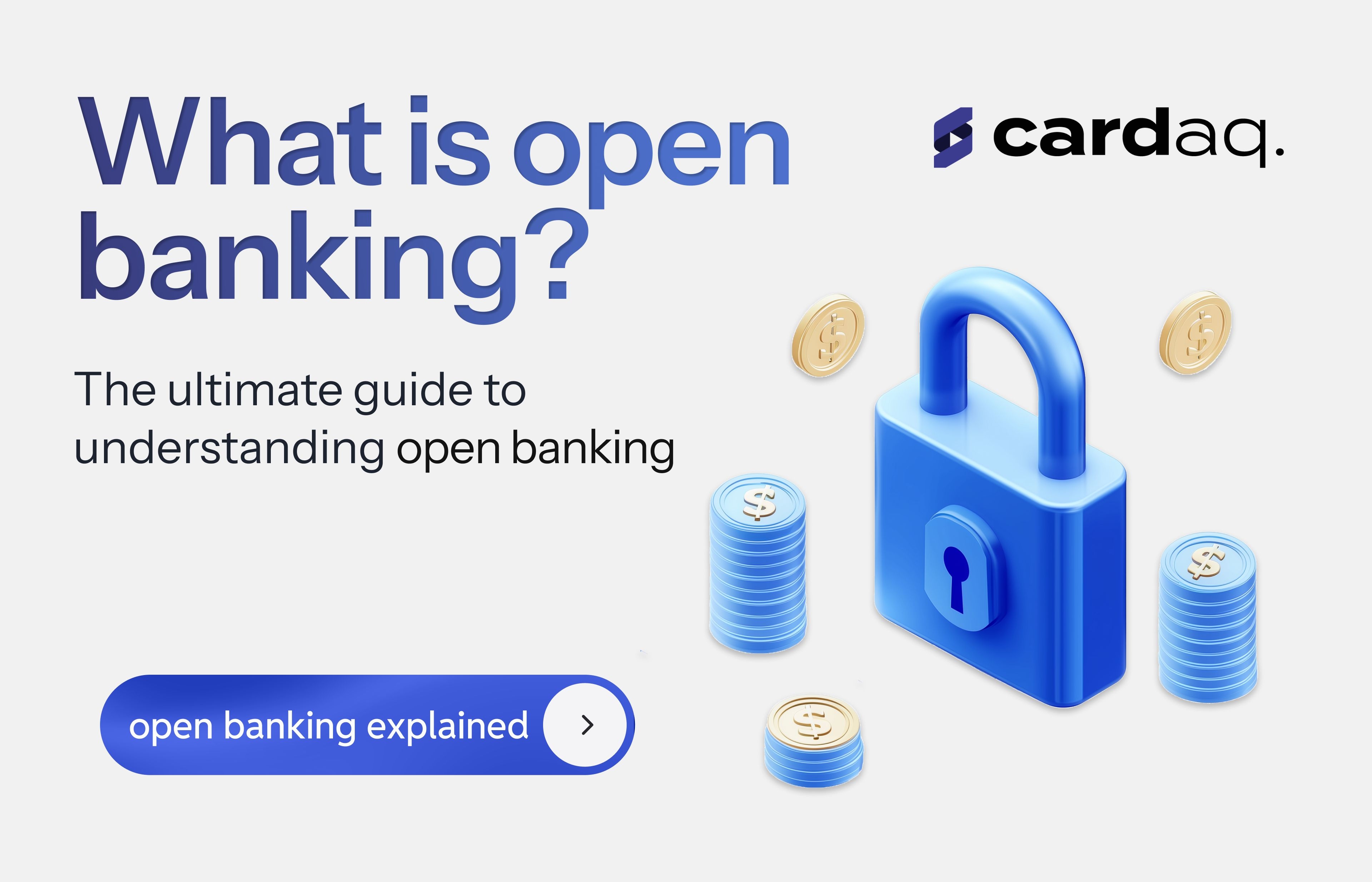 What is open banking?

cardaq.

The ultimate guide to understanding open banking

open banking explained